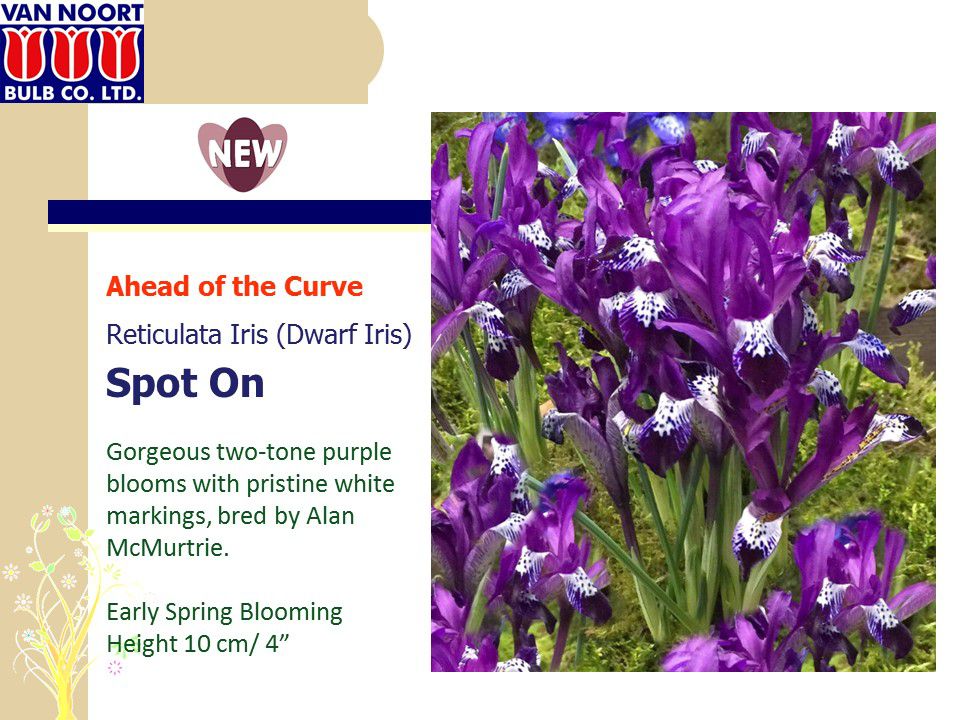 VAN NOORT
BULB CO. LTD.

NEW

Ahead of the Curve
Reticulata Iris (Dwarf Iris)
Spot On

Gorgeous two-tone purple blooms with pristine white markings, bred by Alan McMurtrie.

Early Spring Blooming
Height 10 cm/ 4”